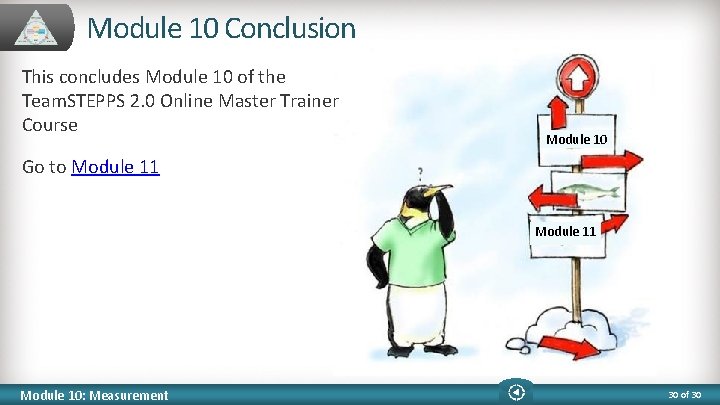 Module 10 Conclusion

This concludes Module 10 of the TeamSTEPPS 2.0 Online Master Trainer Course

Go to Module 11

?

Module 10

Module 11

Module 10: Measurement

30 of 30